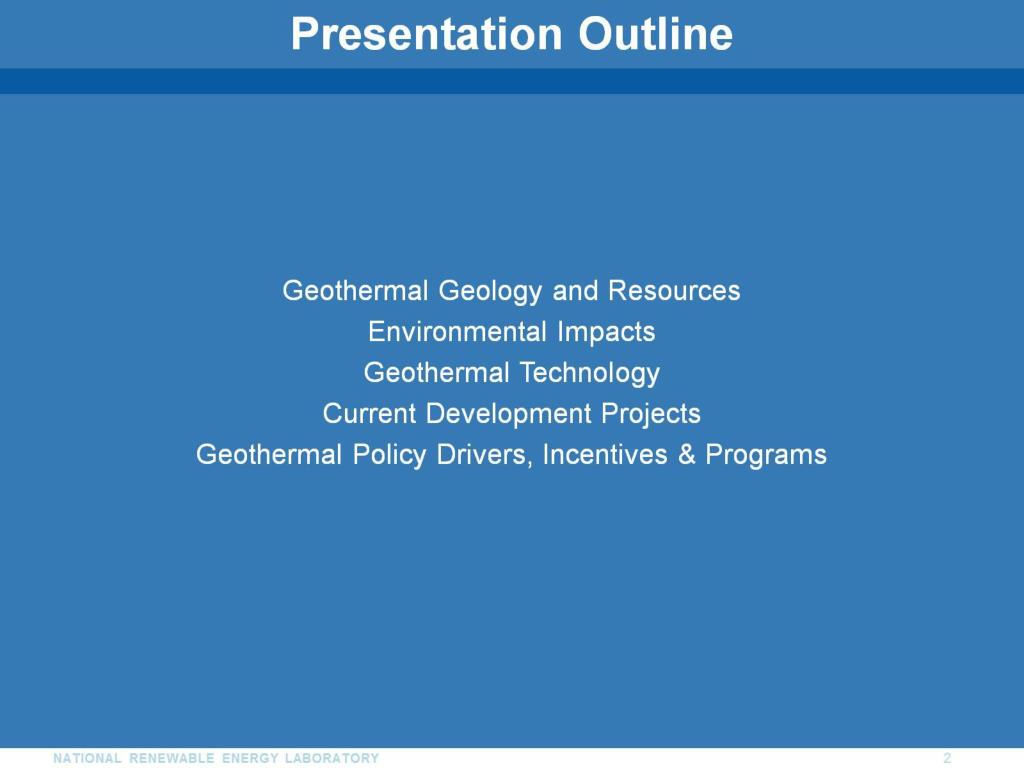 Presentation Outline

Geothermal Geology and Resources
Environmental Impacts
Geothermal Technology
Current Development Projects
Geothermal Policy Drivers, Incentives & Programs

NATIONAL RENEWABLE ENERGY LABORATORY

2